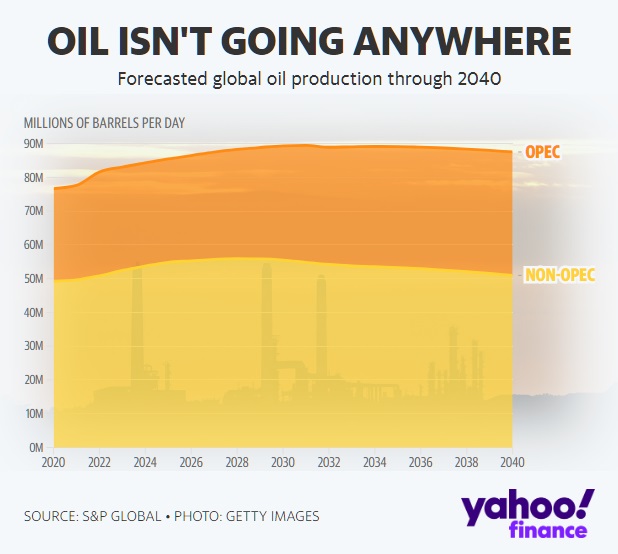 OIL ISN'T GOING ANYWHERE

Forecasted global oil production through 2040

MILLIONS OF BARRELS PER DAY

90M
80M
70M
60M
50M
40M
30M
20M
10M
0M

OPEC
NON-OPEC

2020 2022 2024 2026 2028 2030 2032 2034 2036 2038 2040

SOURCE: S&P GLOBAL • PHOTO: GETTY IMAGES

yahoo! finance